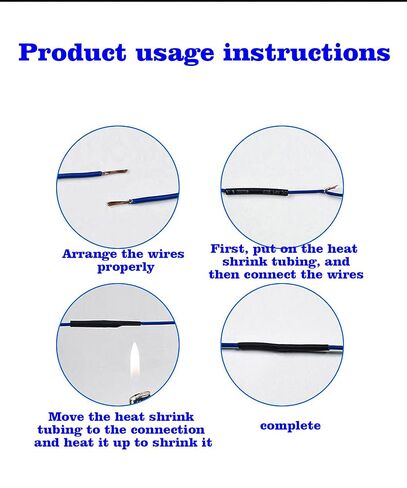 Product usage instructions

Arrange the wires properly

First, put on the heat shrink tubing, and then connect the wires

Move the heat shrink tubing to the connection and heat it up to shrink it

complete